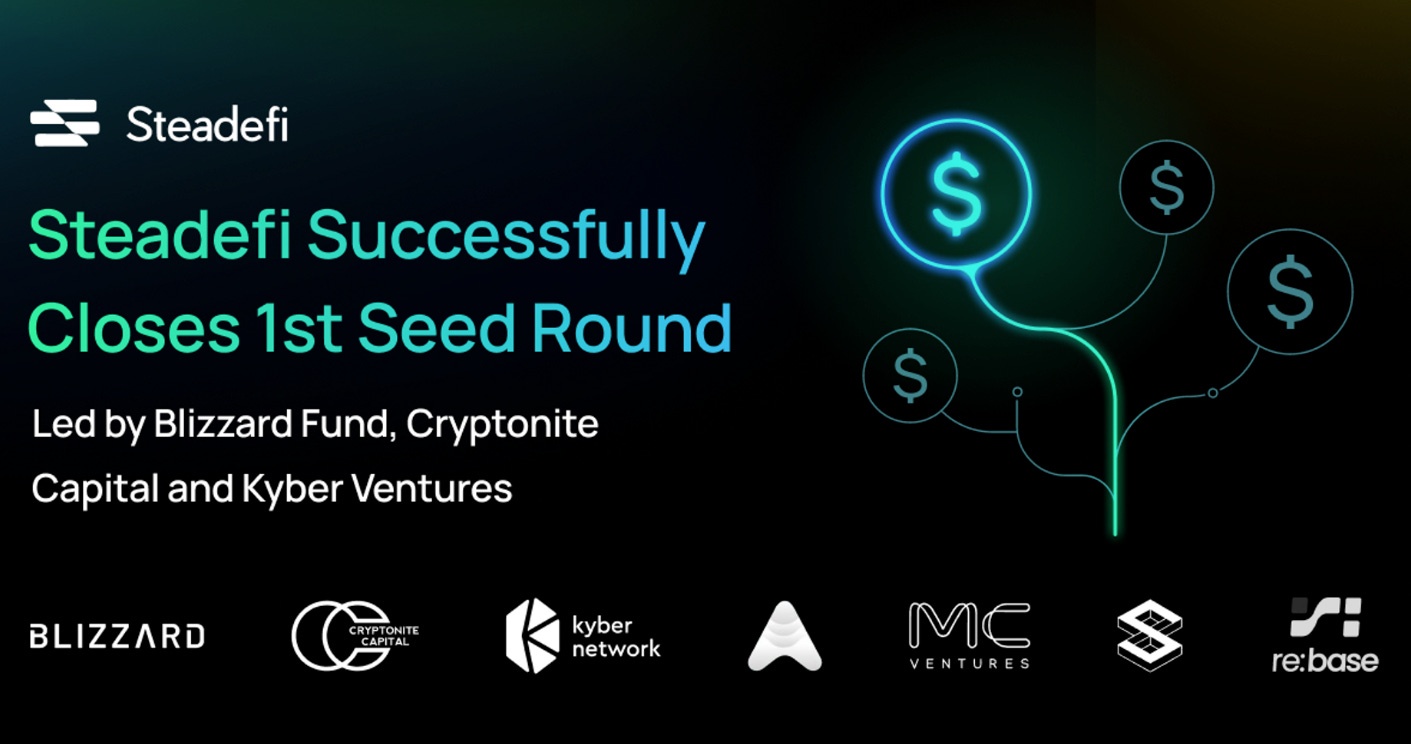 Steadefi

Steadefi Successfully Closes 1st Seed Round

Led by Blizzard Fund, Cryptonite Capital and Kyber Ventures

$ $ $ $

BLIZZARD CRYPTONITE CAPITAL kyber network MC VENTURES re:base